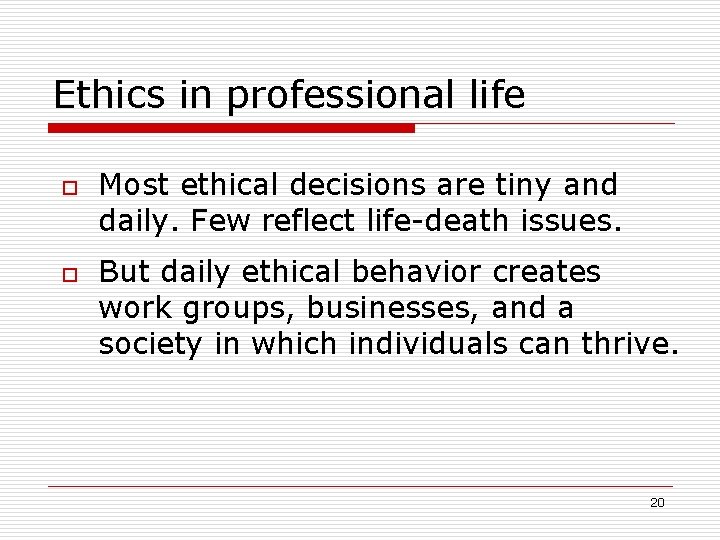 Ethics in professional life

Most ethical decisions are tiny and daily. Few reflect life-death issues.

But daily ethical behavior creates work groups, businesses, and a society in which individuals can thrive.

20